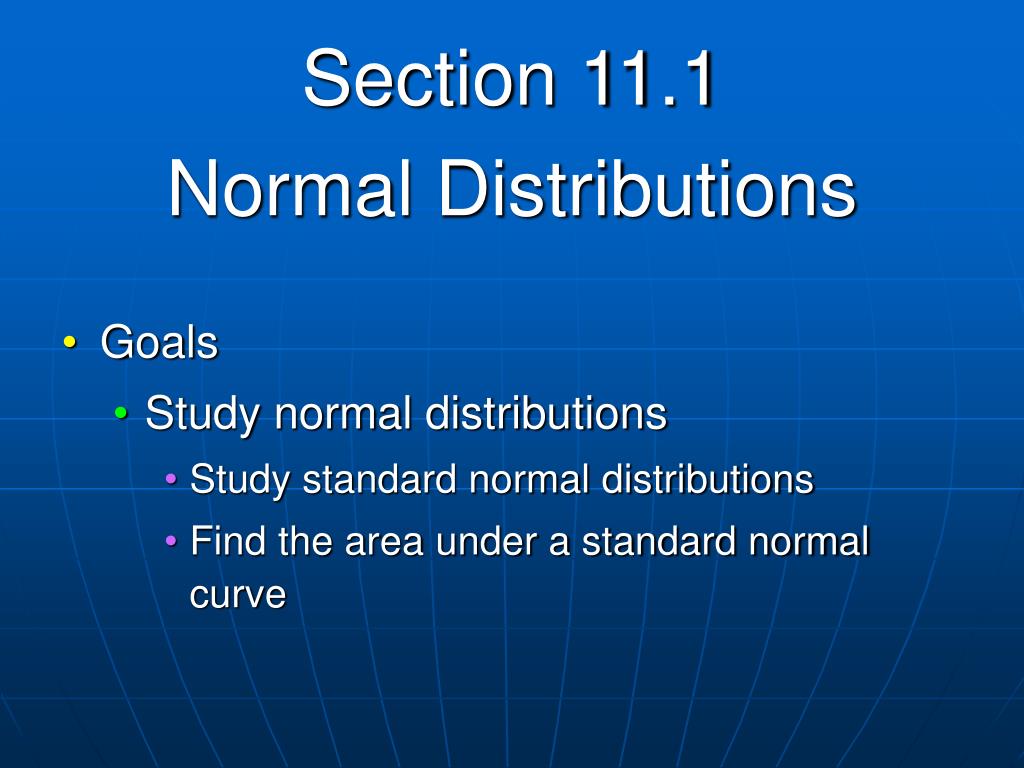 Section 11.1
Normal Distributions

• Goals
  • Study normal distributions
    • Study standard normal distributions
    • Find the area under a standard normal curve